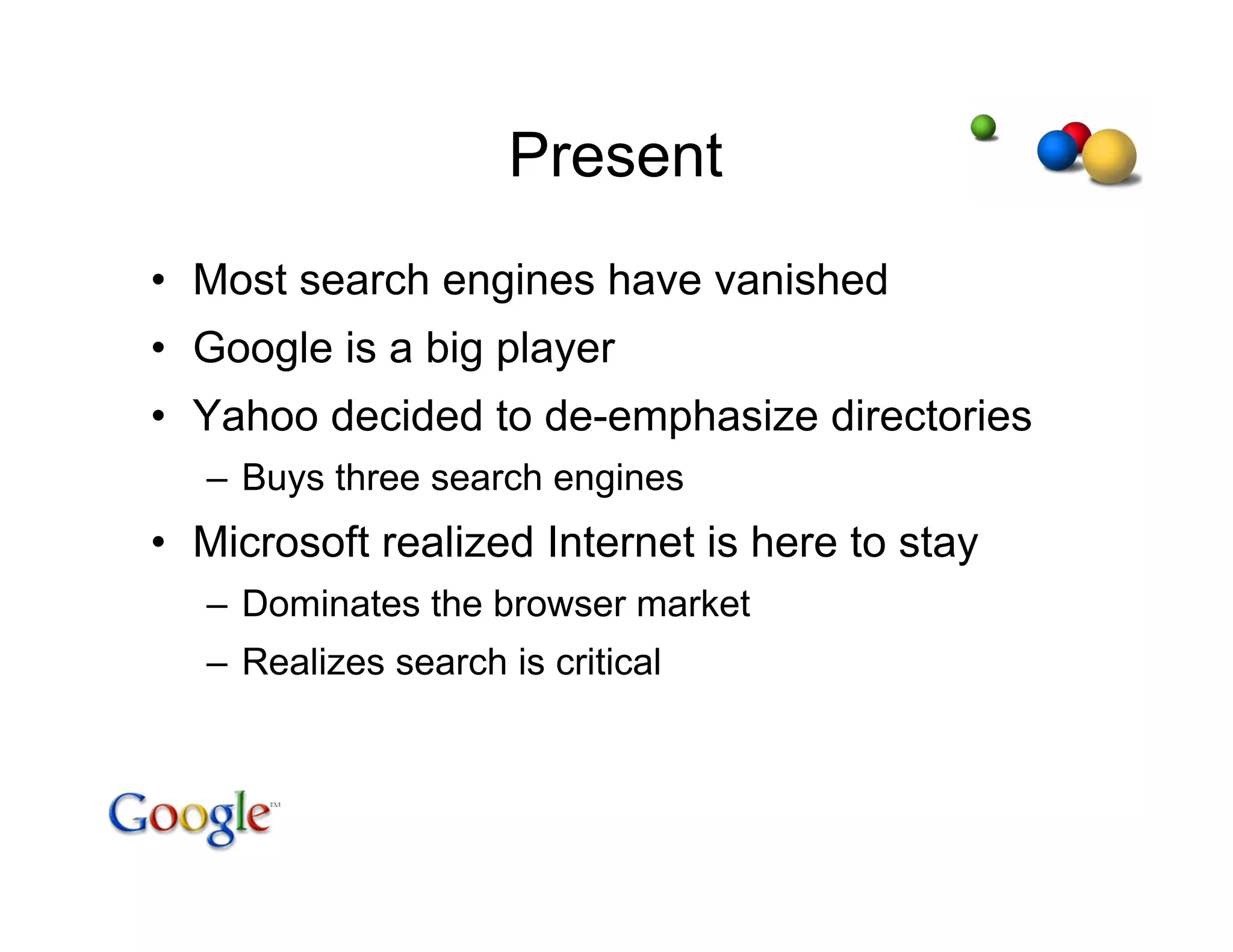 Present

• Most search engines have vanished
• Google is a big player
• Yahoo decided to de-emphasize directories
  – Buys three search engines
• Microsoft realized Internet is here to stay
  – Dominates the browser market
  – Realizes search is critical

Google™